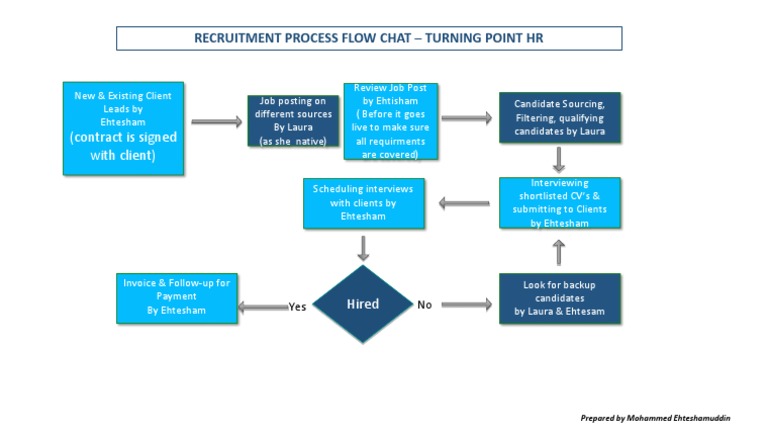 RECRUITMENT PROCESS FLOW CHAT – TURNING POINT HR

New & Existing Client Leads by Ehtesham (contract is signed with client)

Job posting on different sources By Laura (as she native)

Review Job Post by Ehtisham ( Before it goes live to make sure all requirments are covered)

Candidate Sourcing, Filtering, qualifying candidates by Laura

Interviewing shortlisted CV's & submitting to Clients by Ehtesham

Scheduling interviews with clients by Ehtesham

Hired

Yes

No

Invoice & Follow-up for Payment By Ehtesham

Look for backup candidates by Laura & Ehtesam

Prepared by Mohammed Ehteshamuddin